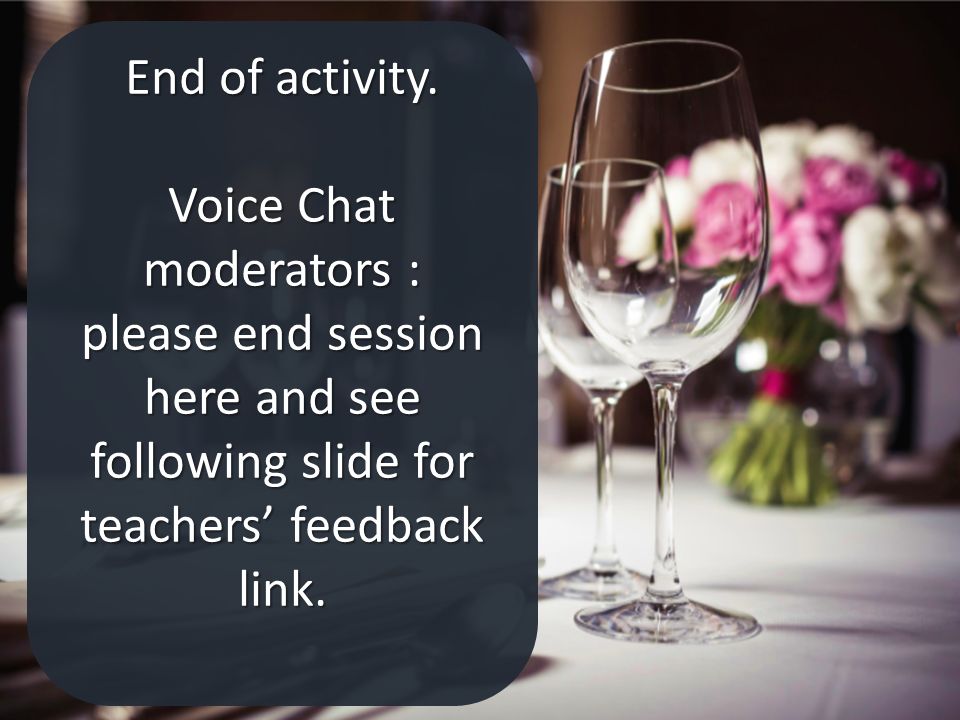 End of activity.

Voice Chat moderators : please end session here and see following slide for teachers’ feedback link.